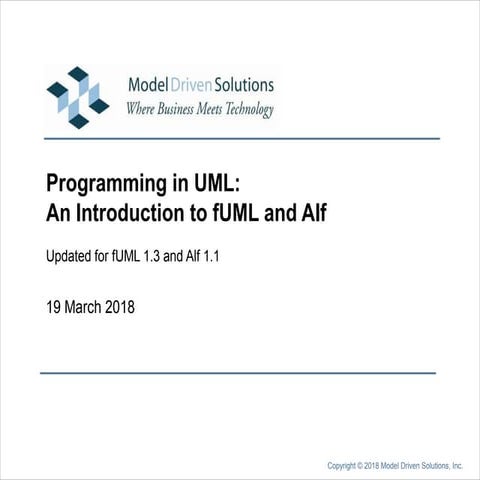 Model Driven Solutions
Where Business Meets Technology

Programming in UML:
An Introduction to fUML and Alf

Updated for fUML 1.3 and Alf 1.1

19 March 2018

Copyright © 2018 Model Driven Solutions, Inc.